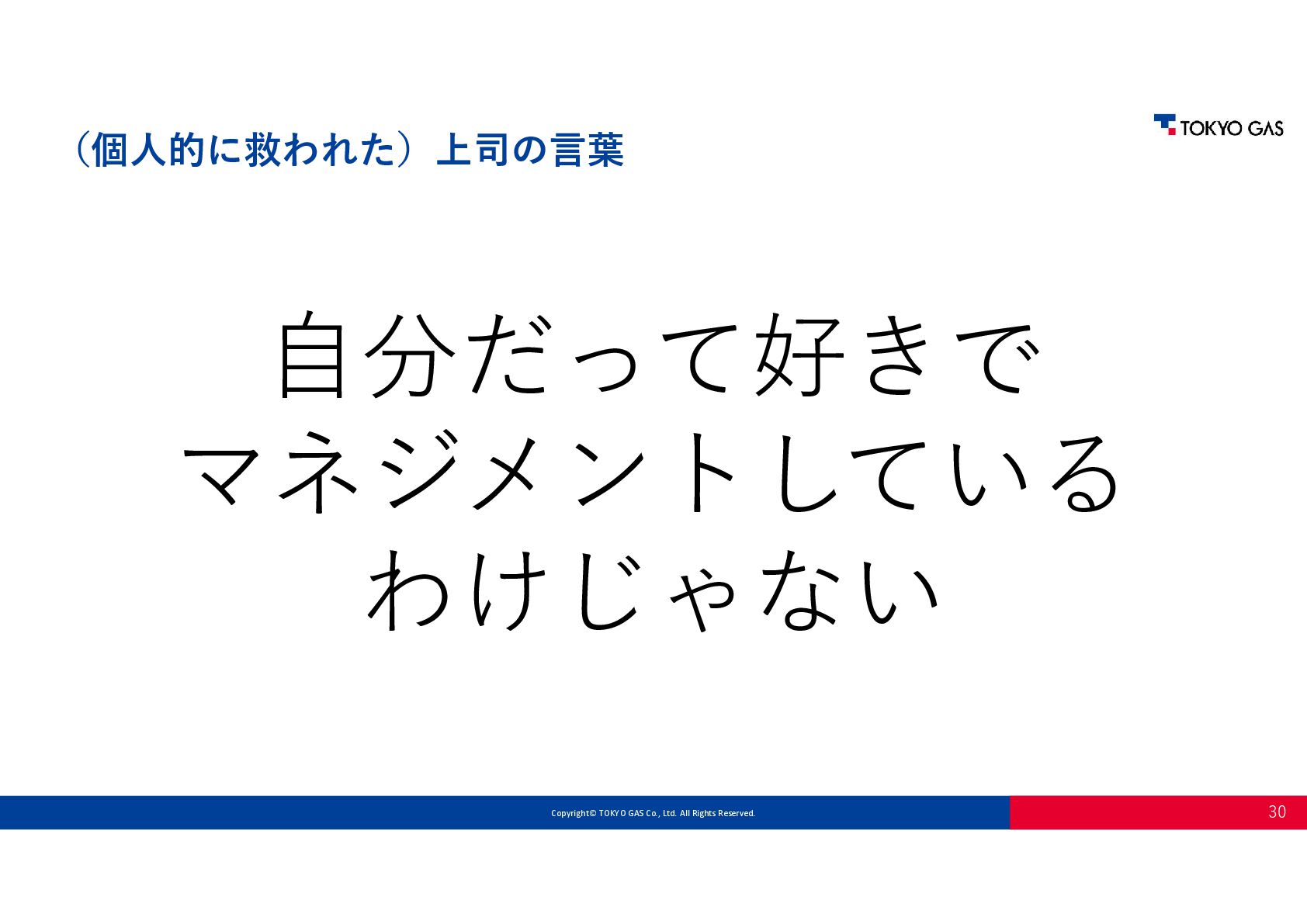 （個人的に救われた）上司の言葉

TOKYO GAS

自分だって好きで
マネジメントしている
わけじゃない

Copyright© TOKYO GAS Co., Ltd. All Rights Reserved.

30